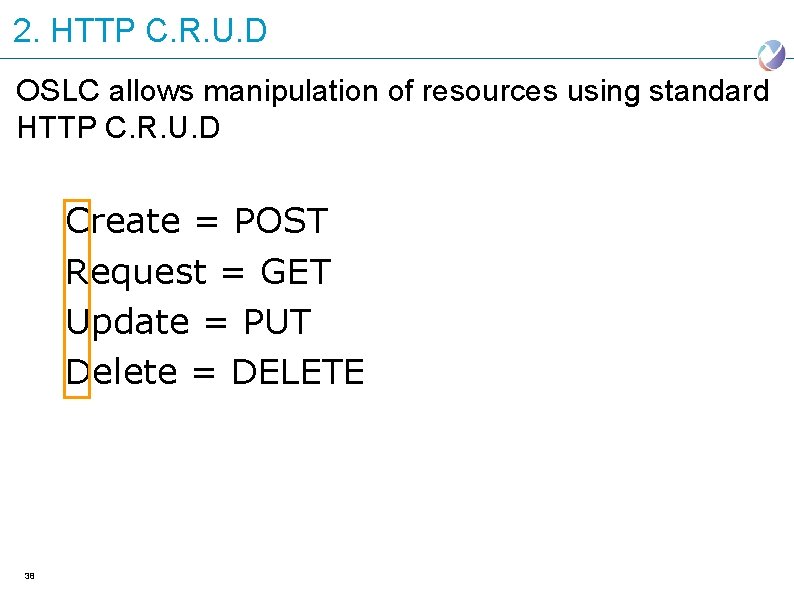 2. HTTP C.R.U.D

OSLC allows manipulation of resources using standard HTTP C.R.U.D

Create = POST
Request = GET
Update = PUT
Delete = DELETE

38